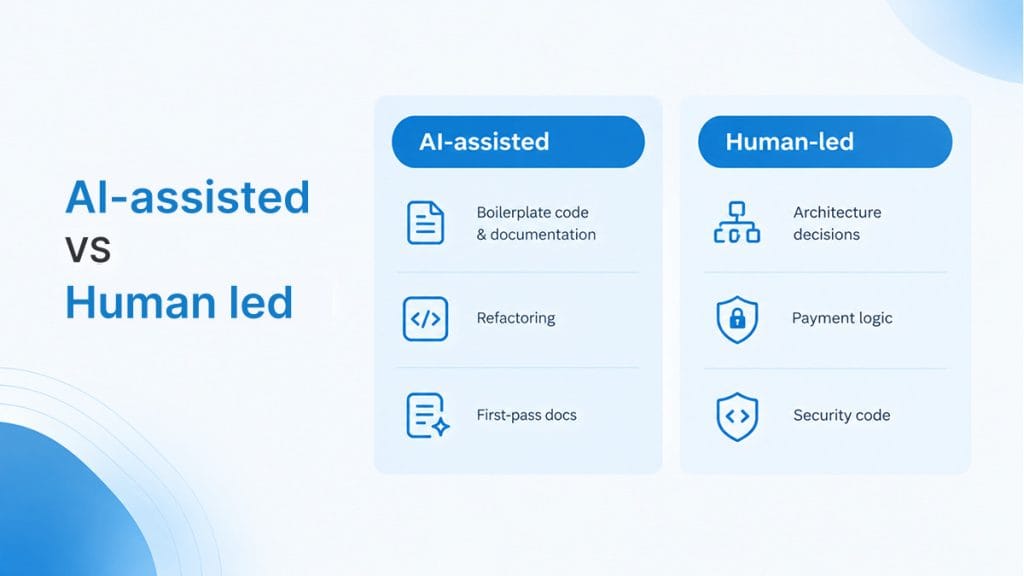 AI-assisted
VS
Human led

AI-assisted

Boilerplate code & documentation

Refactoring

First-pass docs

Human-led

Architecture decisions

Payment logic

Security code